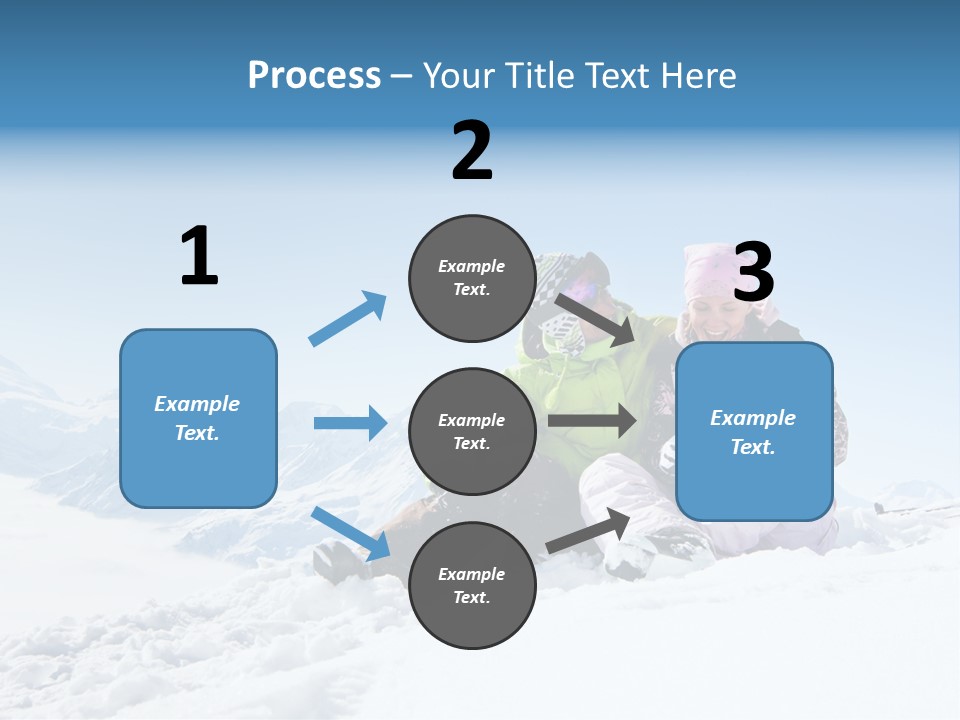 Process – Your Title Text Here

1

Example Text.

2

Example Text.

Example Text.

Example Text.

3

Example Text.